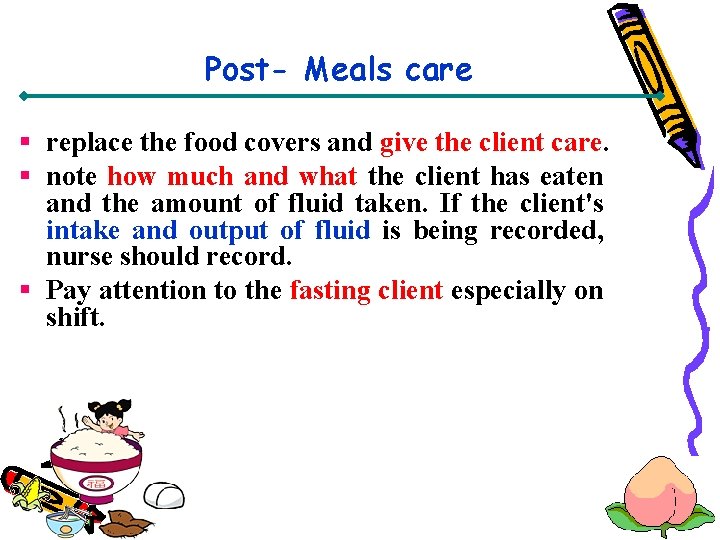 Post- Meals care

▪ replace the food covers and give the client care.
▪ note how much and what the client has eaten and the amount of fluid taken. If the client's intake and output of fluid is being recorded, nurse should record.
▪ Pay attention to the fasting client especially on shift.

福